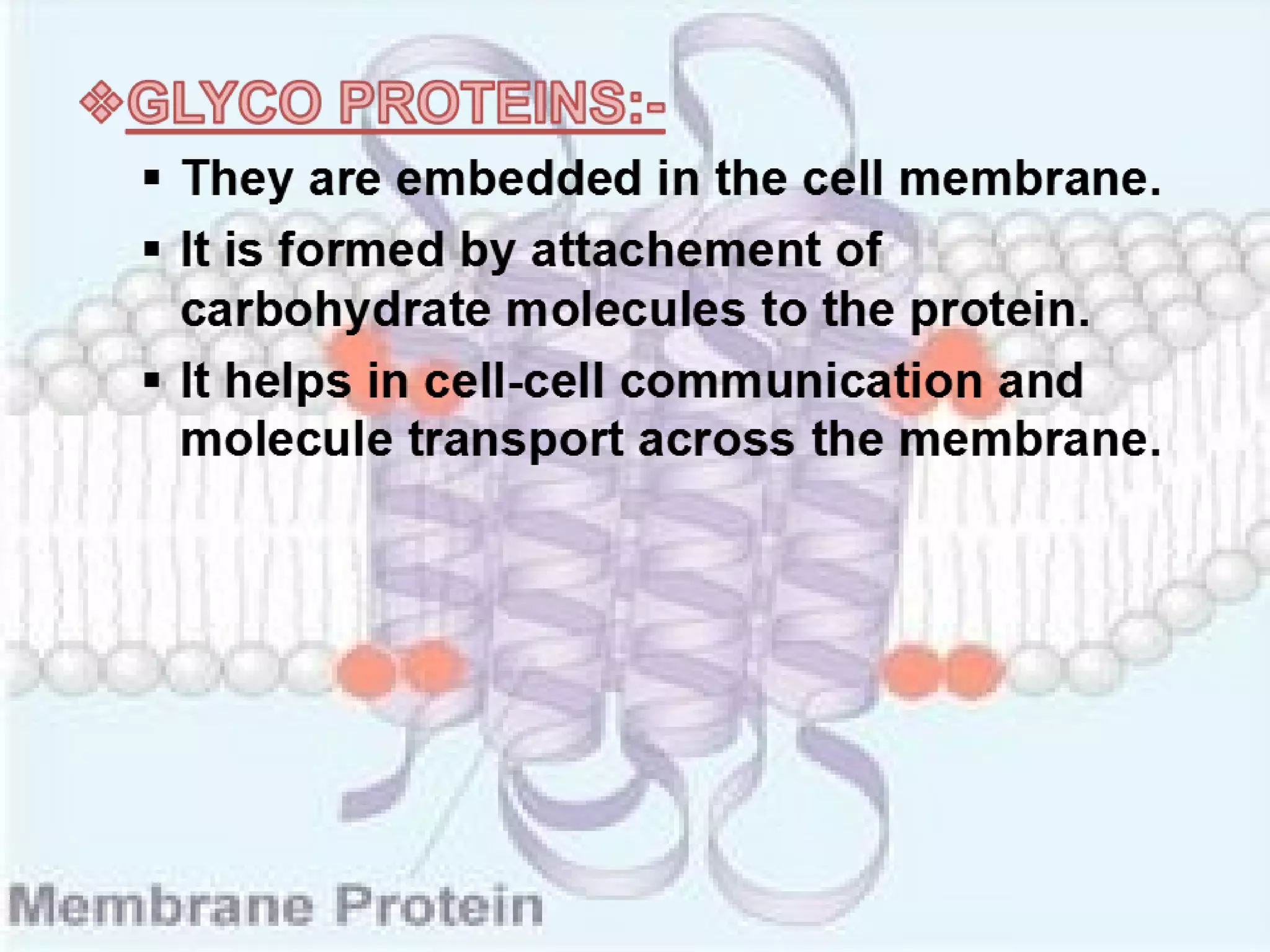 ❖GLYCO PROTEINS:-

▪ They are embedded in the cell membrane.

▪ It is formed by attachement of carbohydrate molecules to the protein.

▪ It helps in cell-cell communication and molecule transport across the membrane.

Membrane Protein